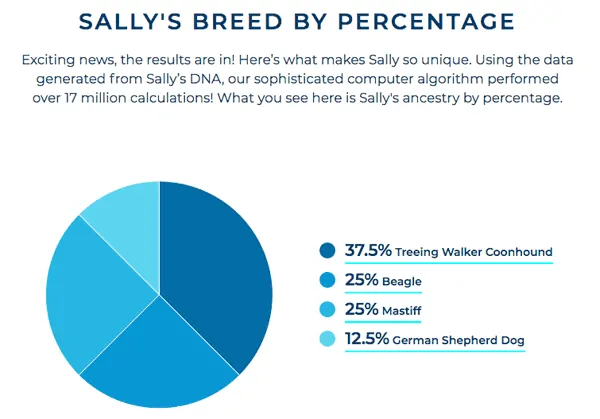 SALLY'S BREED BY PERCENTAGE

Exciting news, the results are in! Here's what makes Sally so unique. Using the data generated from Sally's DNA, our sophisticated computer algorithm performed over 17 million calculations! What you see here is Sally's ancestry by percentage.

37.5% Treeing Walker Coonhound
25% Beagle
25% Mastiff
12.5% German Shepherd Dog